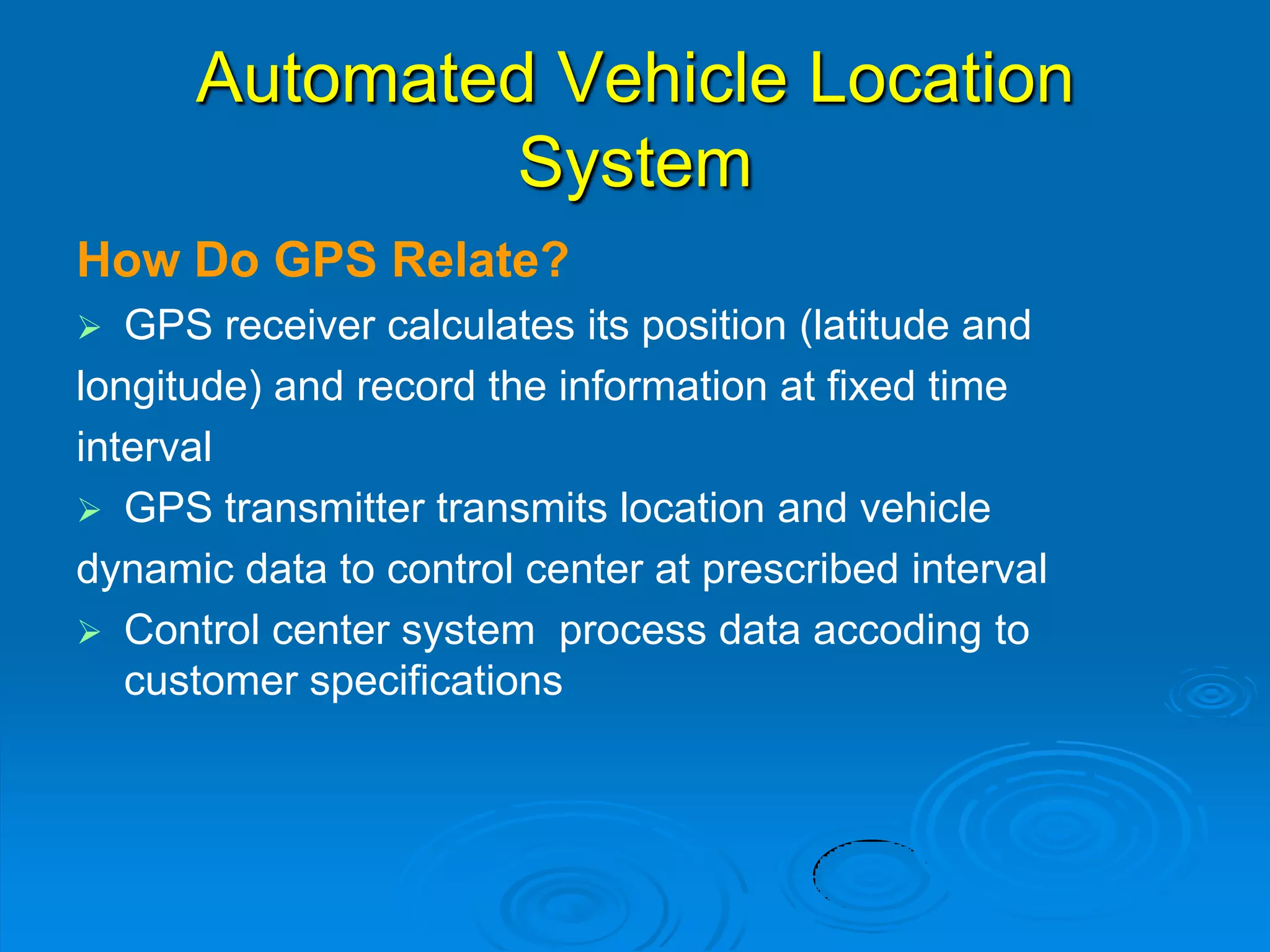 Automated Vehicle Location System

How Do GPS Relate?

➢ GPS receiver calculates its position (latitude and longitude) and record the information at fixed time interval

➢ GPS transmitter transmits location and vehicle dynamic data to control center at prescribed interval

➢ Control center system process data accoding to customer specifications